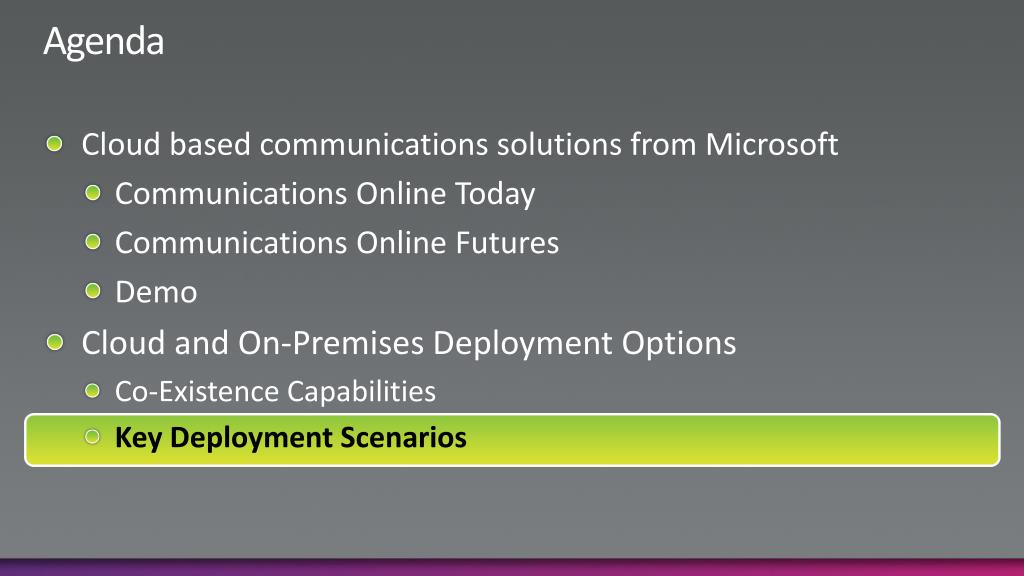 Agenda

Cloud based communications solutions from Microsoft

Communications Online Today

Communications Online Futures

Demo

Cloud and On-Premises Deployment Options

Co-Existence Capabilities

Key Deployment Scenarios